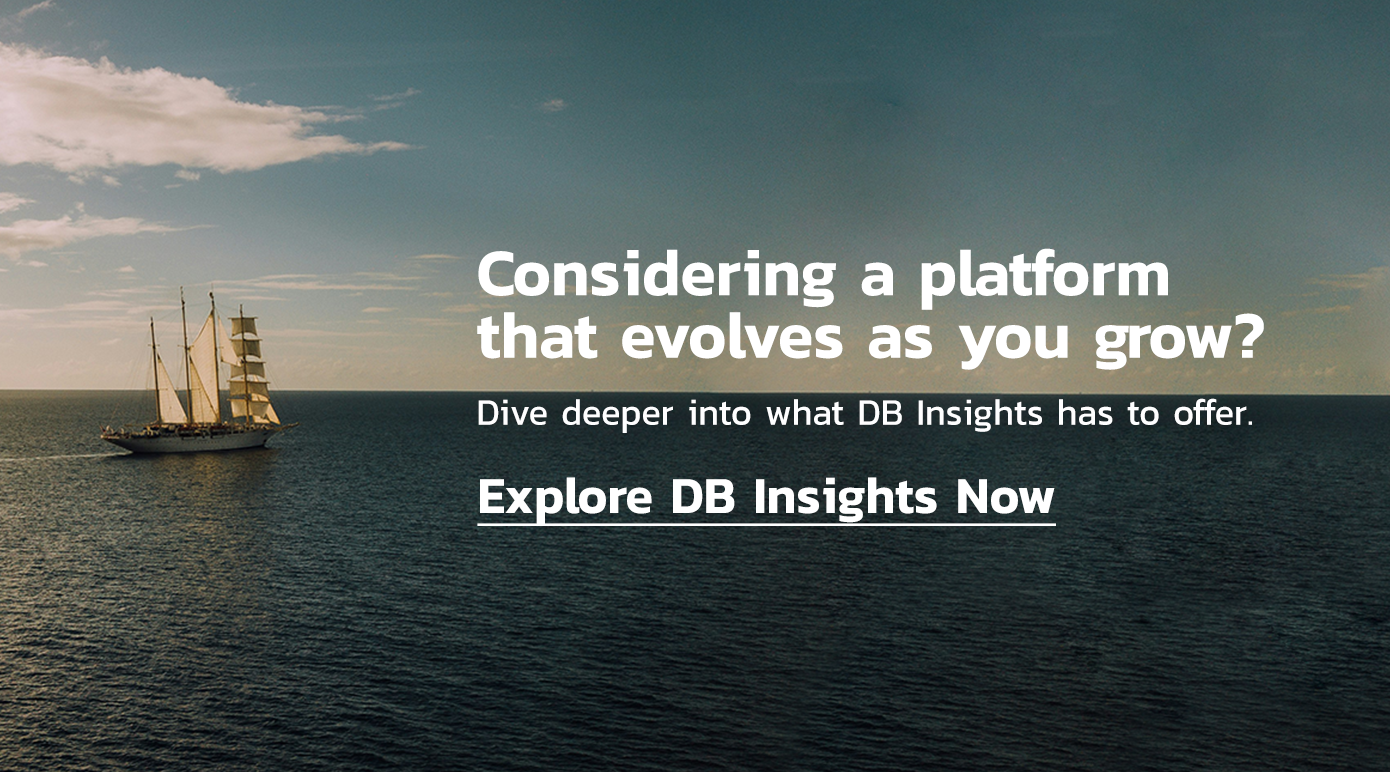 Considering a platform that evolves as you grow?

Dive deeper into what DB Insights has to offer.

Explore DB Insights Now